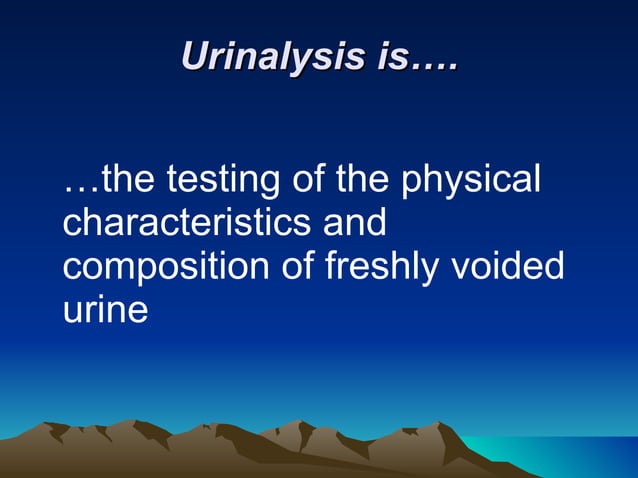 Urinalysis is….

…the testing of the physical characteristics and composition of freshly voided urine